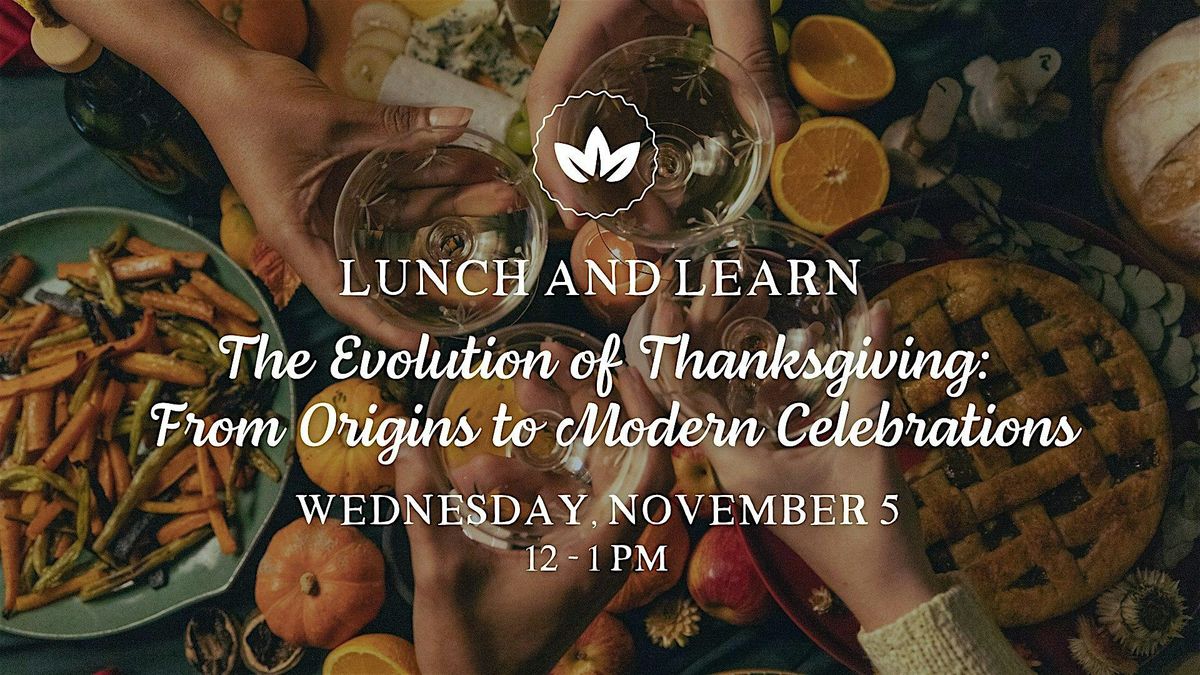 LUNCH AND LEARN

The Evolution of Thanksgiving: From Origins to Modern Celebrations

WEDNESDAY, NOVEMBER 5
12 - 1 PM